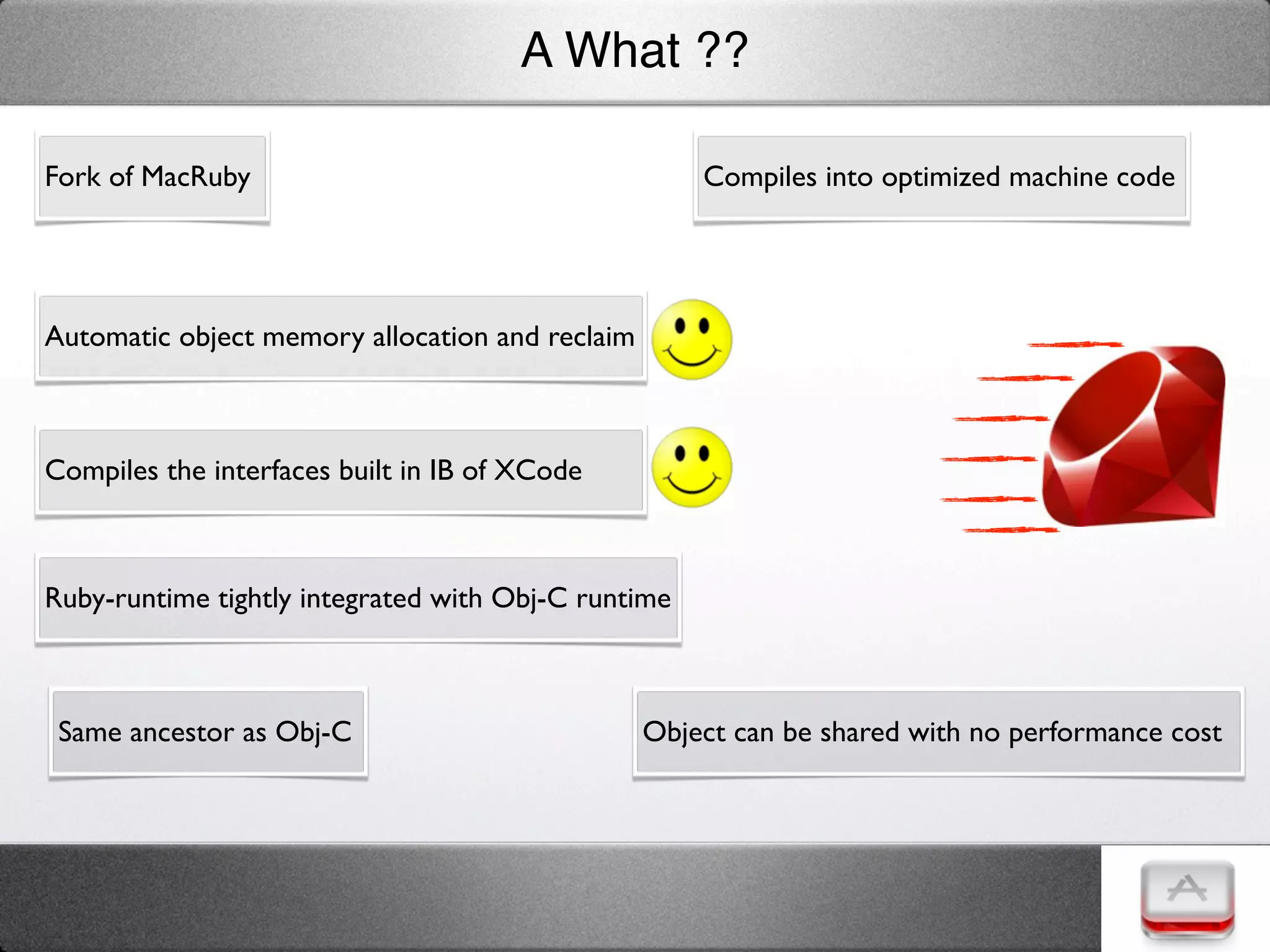 A What ??

Fork of MacRuby

Compiles into optimized machine code

Automatic object memory allocation and reclaim

Compiles the interfaces built in IB of XCode

Ruby-runtime tightly integrated with Obj-C runtime

Same ancestor as Obj-C

Object can be shared with no performance cost